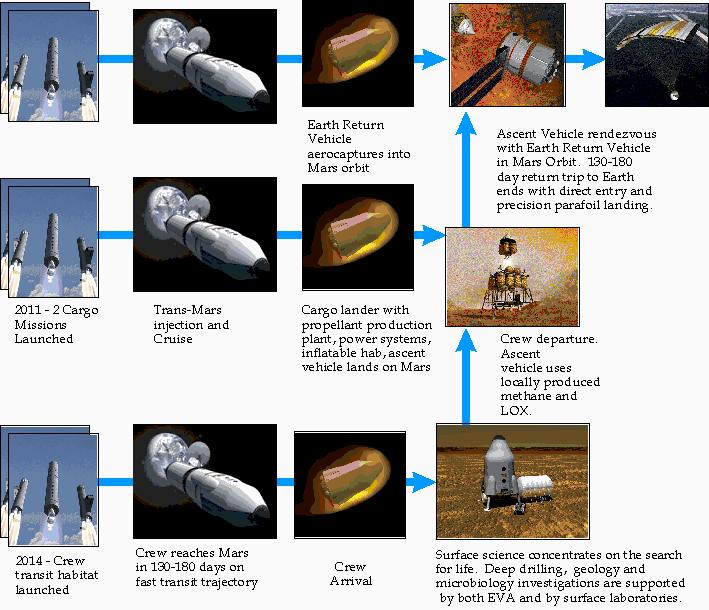 Earth Return Vehicle aerocaptures into Mars orbit

Ascent Vehicle rendezvous with Earth Return Vehicle in Mars Orbit. 130-180 day return trip to Earth ends with direct entry and precision parafoil landing.

2011 - 2 Cargo Missions Launched

Trans-Mars injection and Cruise

Cargo lander with propellant production plant, power systems, inflatable hab, ascent vehicle lands on Mars

Crew departure. Ascent vehicle uses locally produced methane and LOX.

2014 - Crew transit habitat launched

Crew reaches Mars in 130-180 days on fast transit trajectory

Crew Arrival

Surface science concentrates on the search for life. Deep drilling, geology and microbiology investigations are supported by both EVA and by surface laboratories.